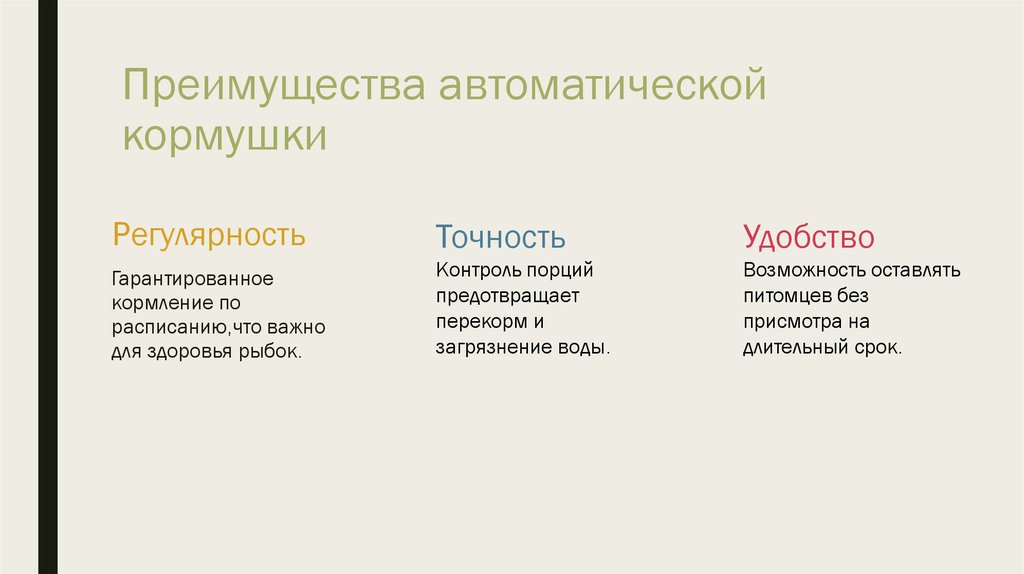 Преимущества автоматической кормушки

Регулярность

Гарантированное кормление по расписанию,что важно для здоровья рыбок.

Точность

Контроль порций предотвращает перекорм и загрязнение воды.

Удобство

Возможность оставлять питомцев без присмотра на длительный срок.